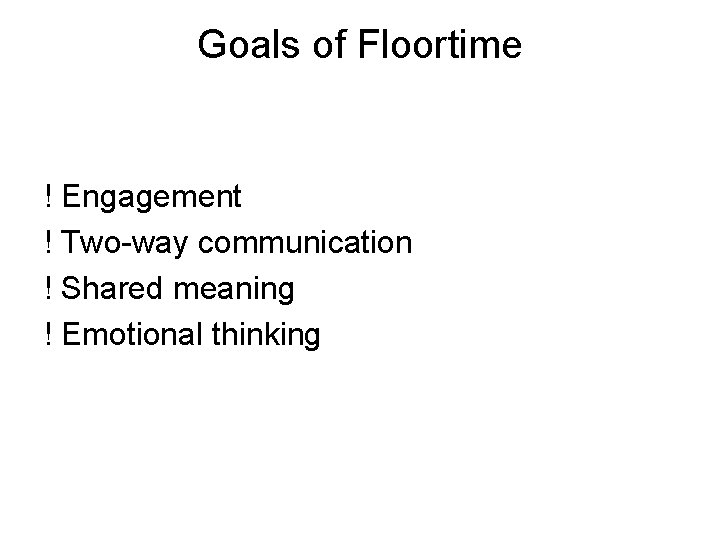 Goals of Floortime

! Engagement
! Two-way communication
! Shared meaning
! Emotional thinking